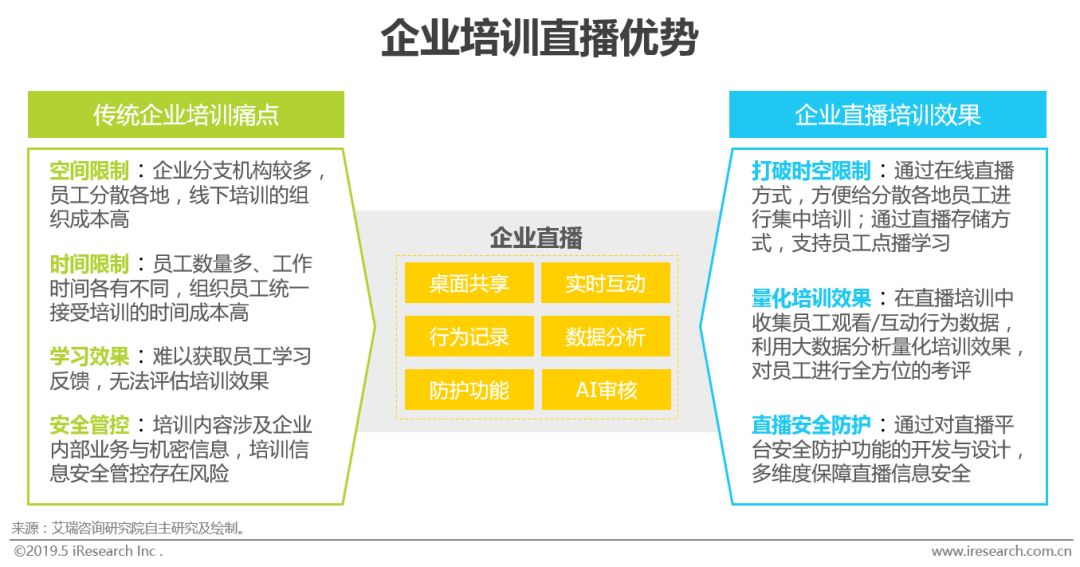 企业培训直播优势

传统企业培训痛点

空间限制：企业分支机构较多，员工分散各地，线下培训的组织成本高

时间限制：员工数量多、工作时间各有不同，组织员工统一接受培训的时间成本高

学习效果：难以获取员工学习反馈，无法评估培训效果

安全管控：培训内容涉及企业内部业务与机密信息，培训信息安全管控存在风险

企业直播

桌面共享
实时互动
行为记录
数据分析
防护功能
AI审核

企业直播培训效果

打破时空限制：通过在线直播方式，方便给分散各地员工进行集中培训；通过直播存储方式，支持员工点播学习

量化培训效果：在直播培训中收集员工观看/互动行为数据，利用大数据分析量化培训效果，对员工进行全方位的考评

直播安全防护：通过对直播平台安全防护功能的开发与设计，多维度保障直播信息安全

来源：艾瑞咨询研究院自主研究及绘制。
©2019.5 iResearch Inc .
www.iresearch.com.cn